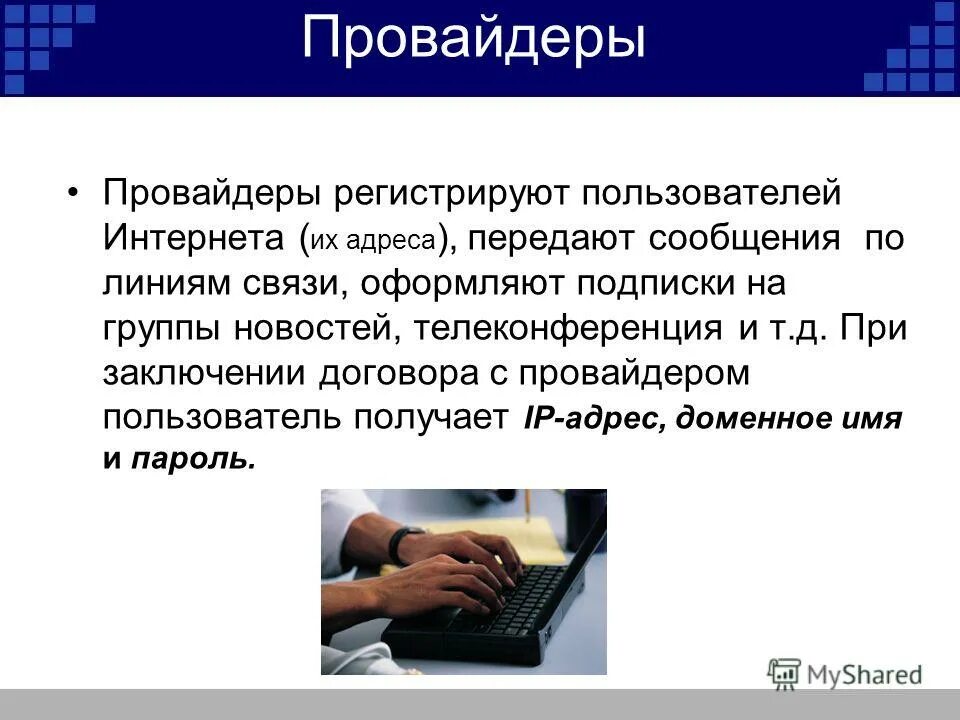 Провайдеры

• Провайдеры регистрируют пользователей Интернета (их адреса), передают сообщения по линиям связи, оформляют подписки на группы новостей, телеконференция и т.д. При заключении договора с провайдером пользователь получает IP-адрес, доменное имя и пароль.

MyShared